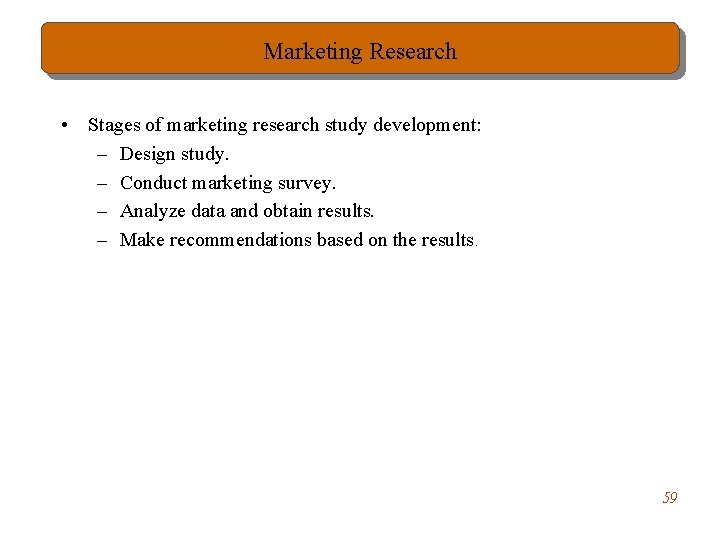 Marketing Research

• Stages of marketing research study development:
  – Design study.
  – Conduct marketing survey.
  – Analyze data and obtain results.
  – Make recommendations based on the results.

59